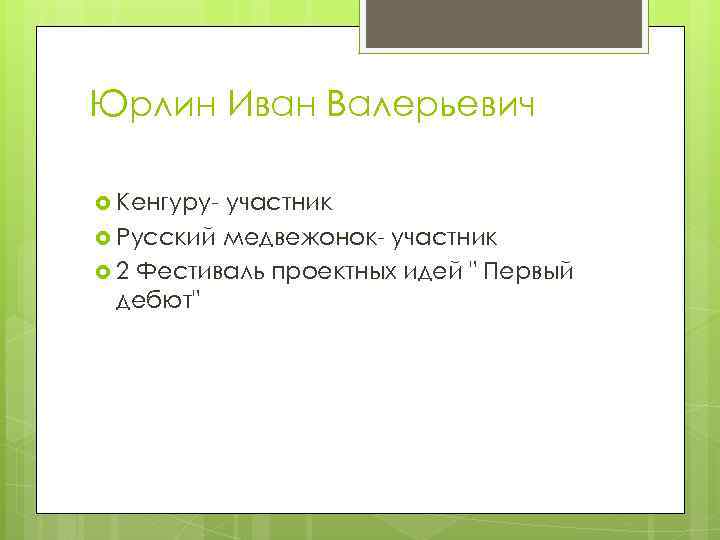 Юрлин Иван Валерьевич

Кенгуру- участник
Русский медвежонок- участник
2 Фестиваль проектных идей " Первый дебют"